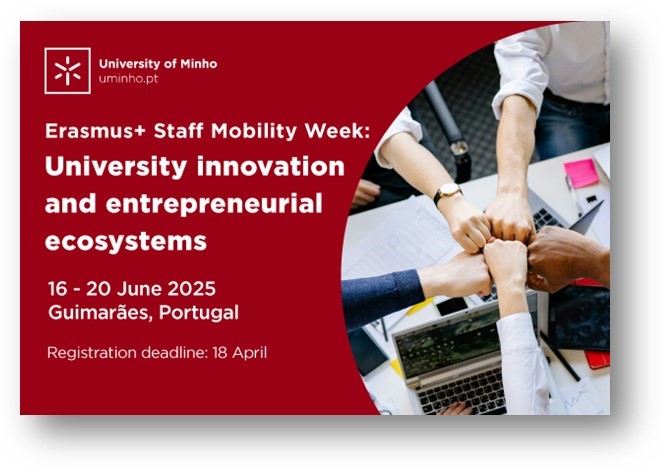 University of Minho
uminho.pt

Erasmus+ Staff Mobility Week:
University innovation and entrepreneurial ecosystems

16 - 20 June 2025
Guimarães, Portugal

Registration deadline: 18 April